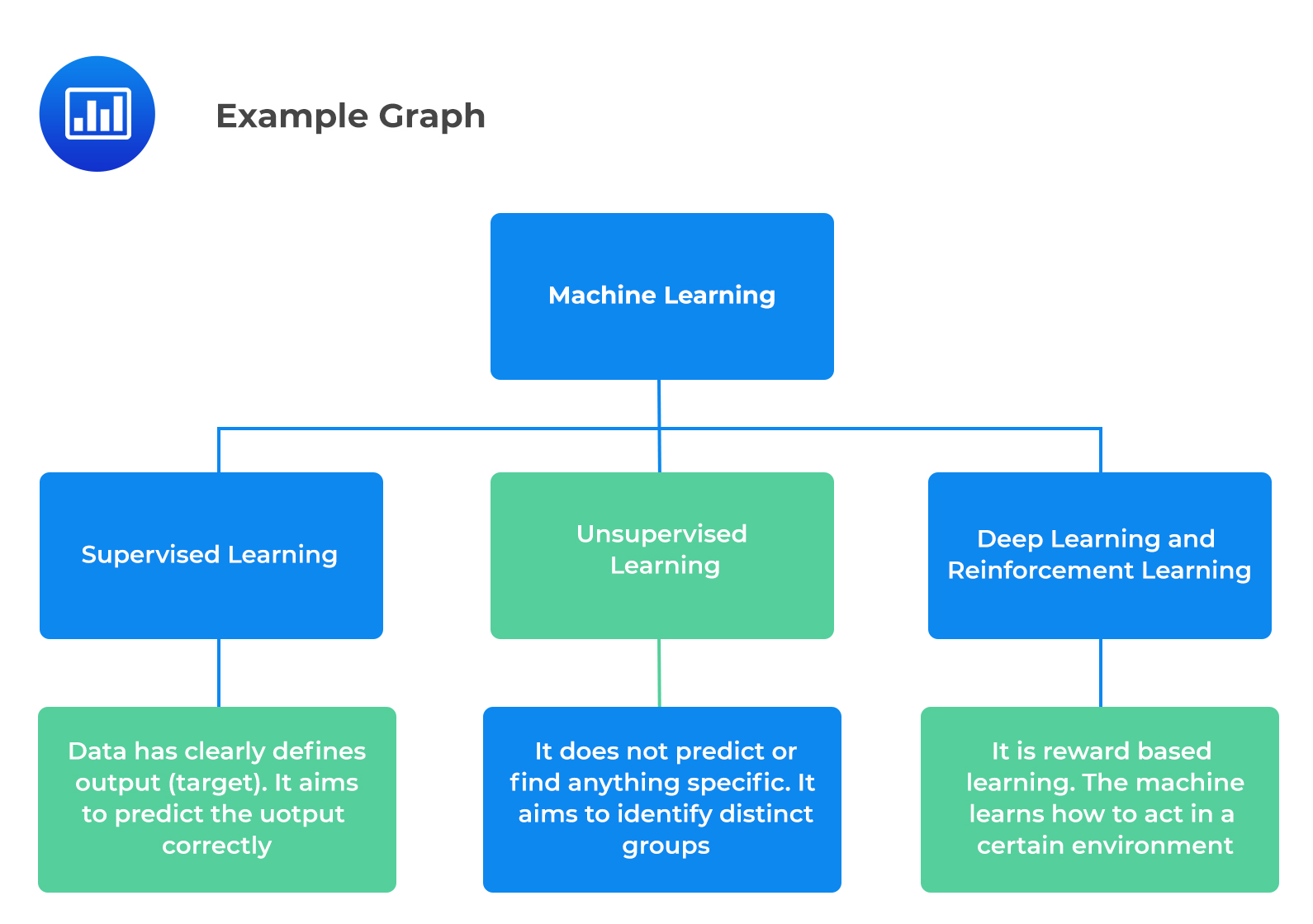 Example Graph

Machine Learning

Supervised Learning

Unsupervised Learning

Deep Learning and Reinforcement Learning

Data has clearly defines output (target). It aims to predict the uotput correctly

It does not predict or find anything specific. It aims to identify distinct groups

It is reward based learning. The machine learns how to act in a certain environment